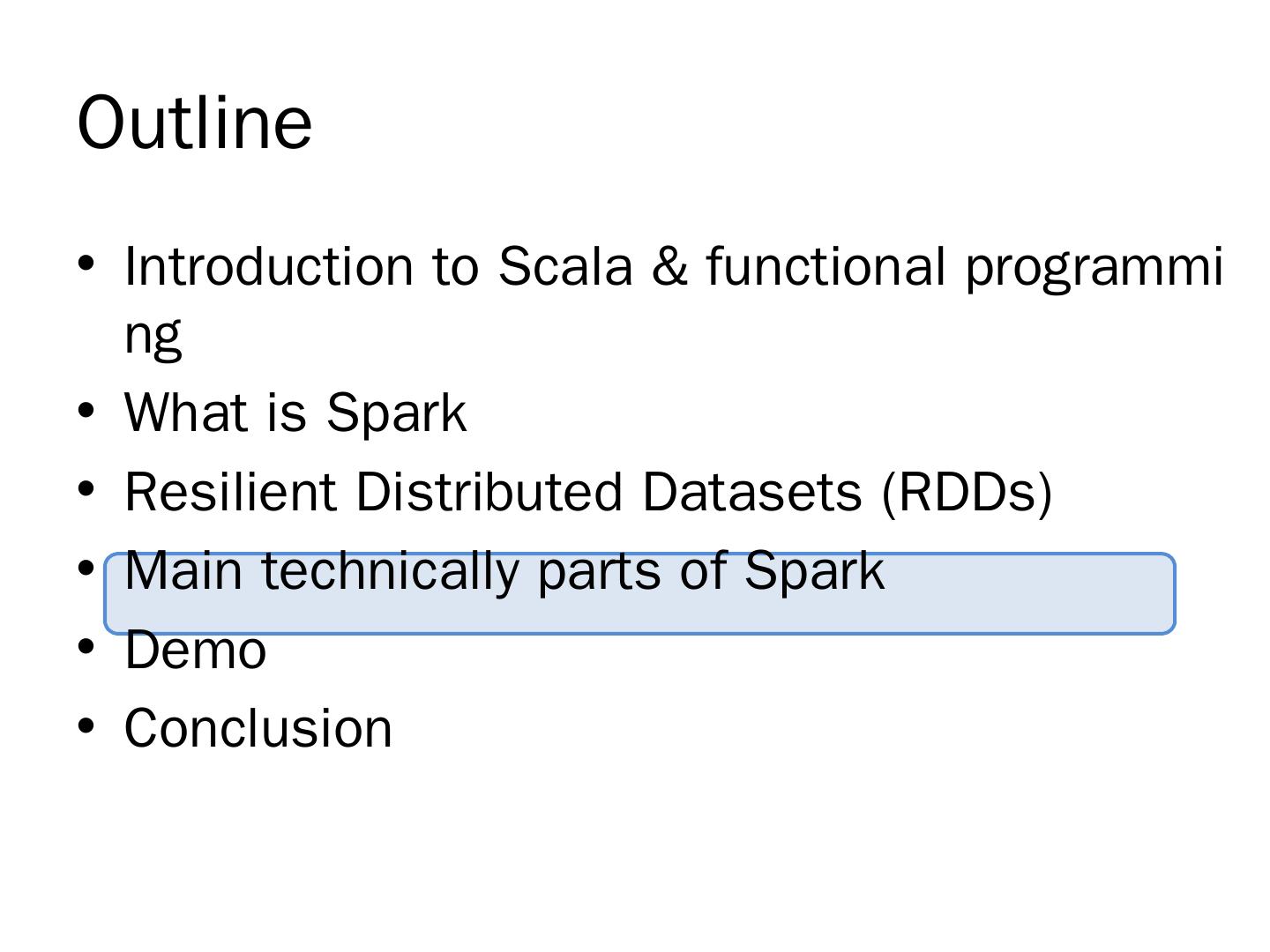 Outline

• Introduction to Scala & functional programming
• What is Spark
• Resilient Distributed Datasets (RDDs)
• Main technically parts of Spark
• Demo
• Conclusion